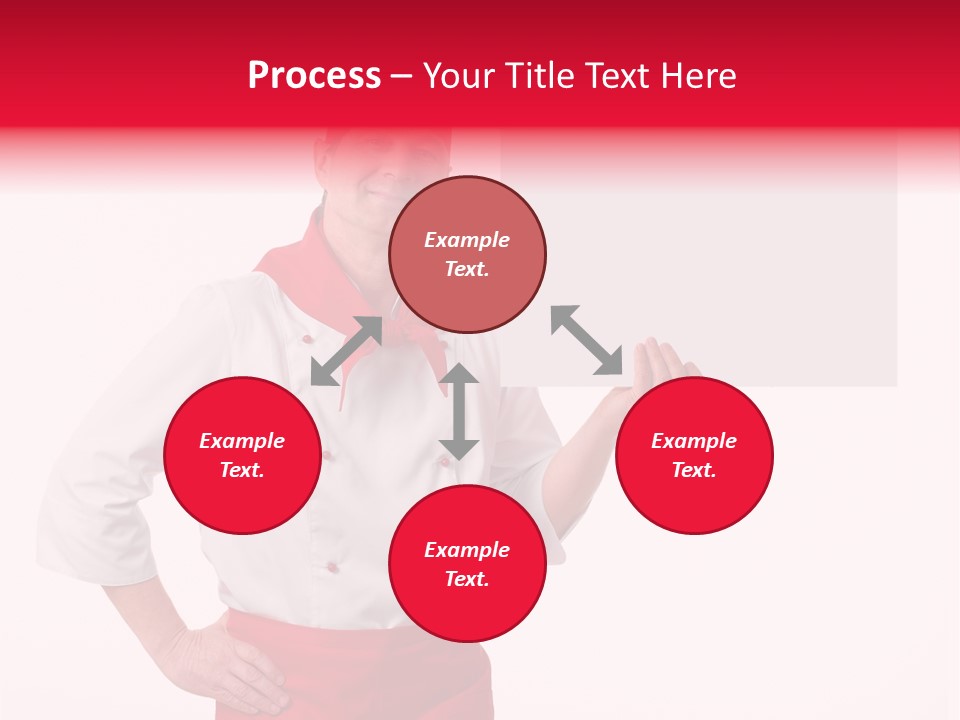 Process – Your Title Text Here

Example Text.

Example Text.

Example Text.

Example Text.